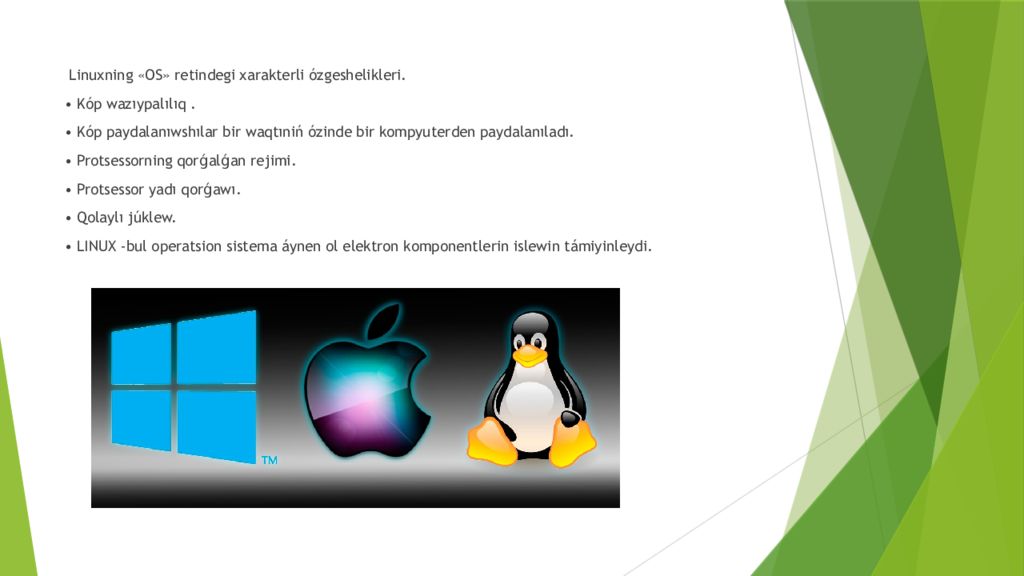 Linuxning «OS» retindegi xarakterli ózgeshelikleri.

• Kóp wazıypalılıq .

• Kóp paydalanıwshılar bir waqtınıń ózinde bir kompyuterden paydalanıladı.

• Protsessorning qorǵalǵan rejimi.

• Protsessor yadı qorǵawı.

• Qolaylı júklew.

• LINUX -bul operatsion sistema áynen ol elektron komponentlerin islewin támiyinleydi.

TM